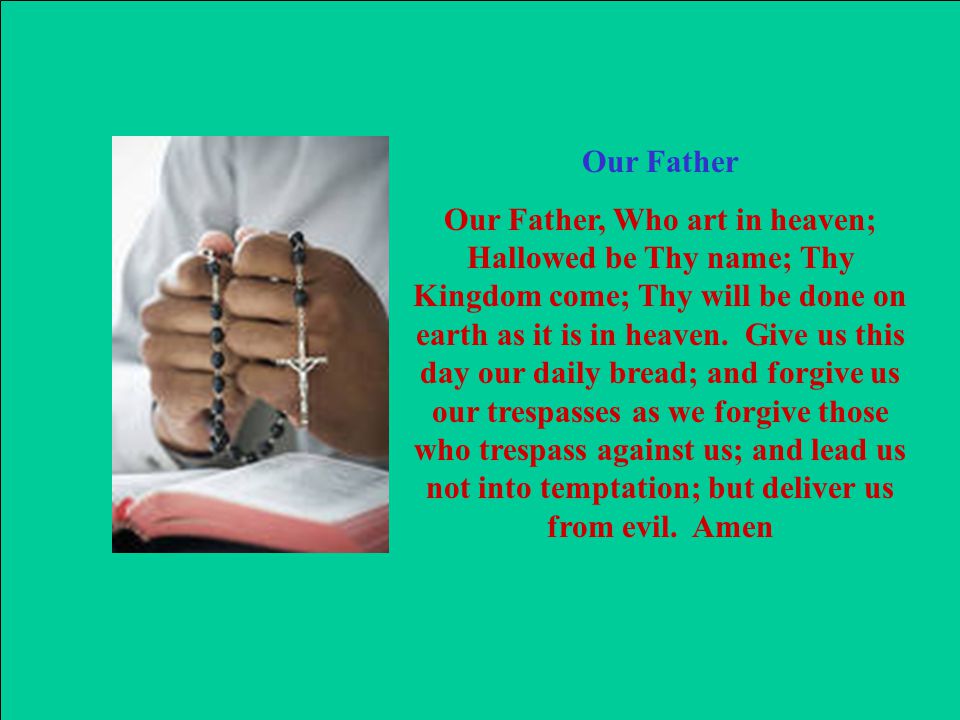 Our Father

Our Father, Who art in heaven; Hallowed be Thy name; Thy Kingdom come; Thy will be done on earth as it is in heaven. Give us this day our daily bread; and forgive us our trespasses as we forgive those who trespass against us; and lead us not into temptation; but deliver us from evil. Amen